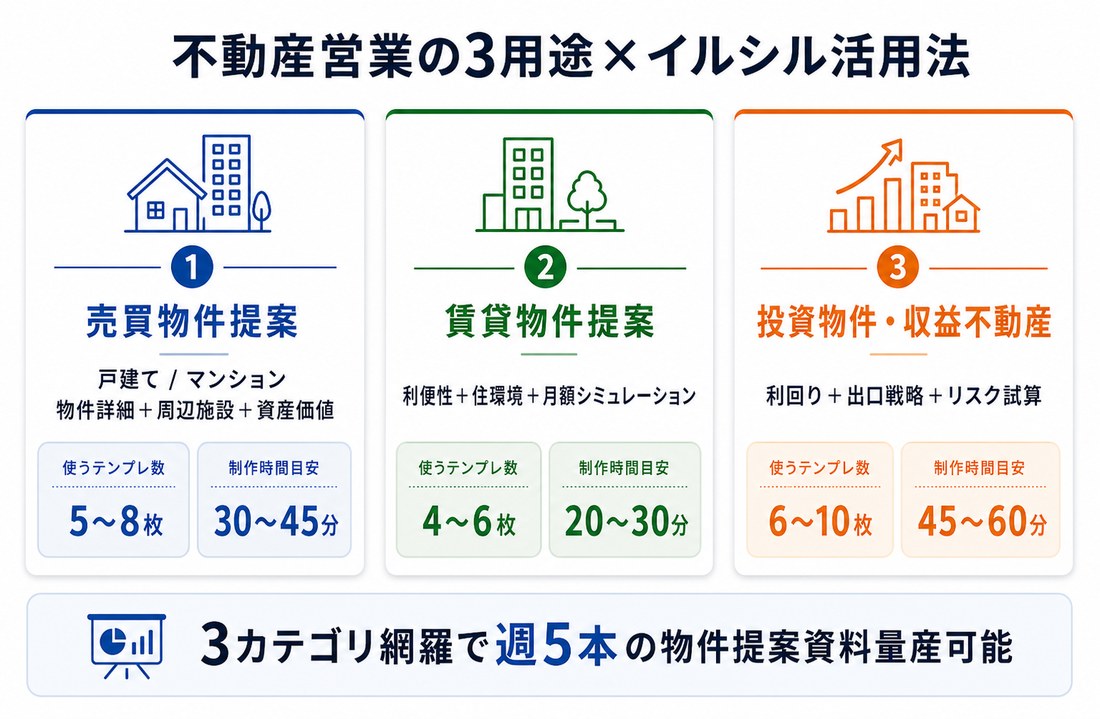 不動産営業の3用途×イルシル活用法

1
売買物件提案
戸建て / マンション
物件詳細＋周辺施設＋資産価値

使うテンプレ数
5〜8枚

制作時間目安
30〜45分

2
賃貸物件提案
利便性＋住環境＋月額シミュレーション

使うテンプレ数
4〜6枚

制作時間目安
20〜30分

3
投資物件・収益不動産
利回り＋出口戦略＋リスク試算

使うテンプレ数
6〜10枚

制作時間目安
45〜60分

3カテゴリ網羅で週5本の物件提案資料量産可能